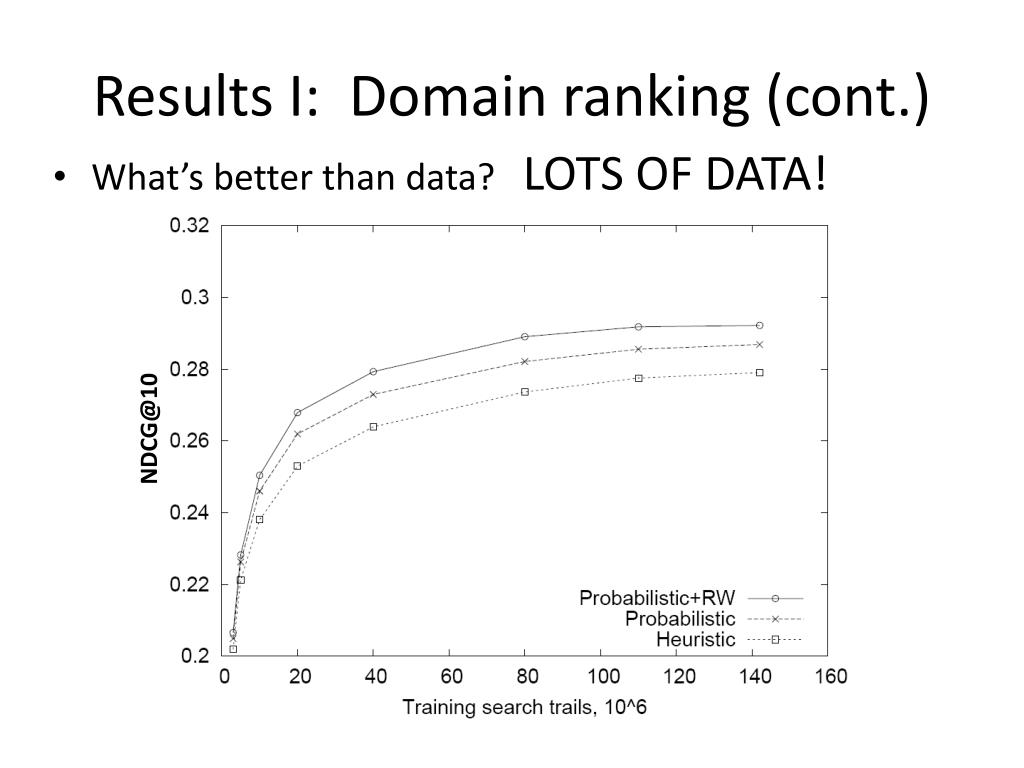 Results I: Domain ranking (cont.)

• What's better than data? LOTS OF DATA!

0.32
0.3
0.28
0.26
0.24
0.22
0.2

NDCG@10

Probabilistic+RW
Probabilistic
Heuristic

0 20 40 60 80 100 120 140 160

Training search trails, 10^6